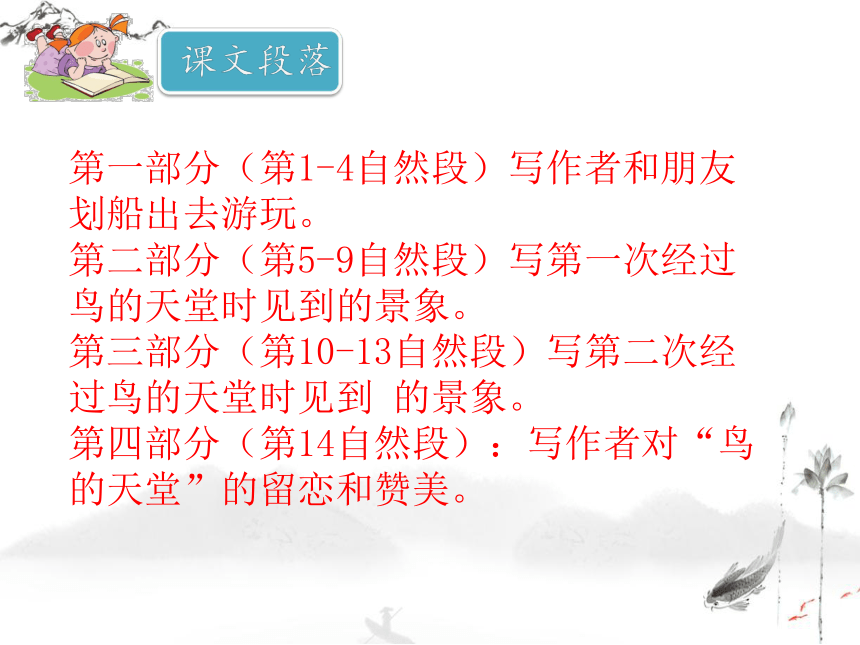 课文段落

第一部分（第1-4自然段）写作者和朋友划船出去游玩。
第二部分（第5-9自然段）写第一次经过鸟的天堂时见到的景象。
第三部分（第10-13自然段）写第二次经过鸟的天堂时见到 的景象。
第四部分（第14自然段）：写作者对“鸟的天堂”的留恋和赞美。